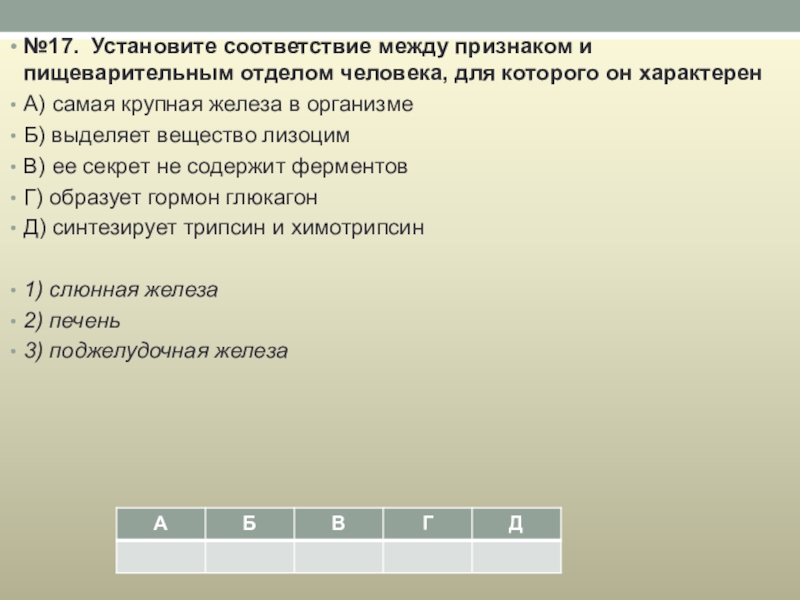 №17. Установите соответствие между признаком и пищеварительным отделом человека, для которого он характерен

А) самая крупная железа в организме

Б) выделяет вещество лизоцим

В) ее секрет не содержит ферментов

Г) образует гормон глюкагон

Д) синтезирует трипсин и химотрипсин

1) слюнная железа

2) печень

3) поджелудочная железа

| А | Б | В | Г | Д |
|---|---|---|---|---|
| | | | | |